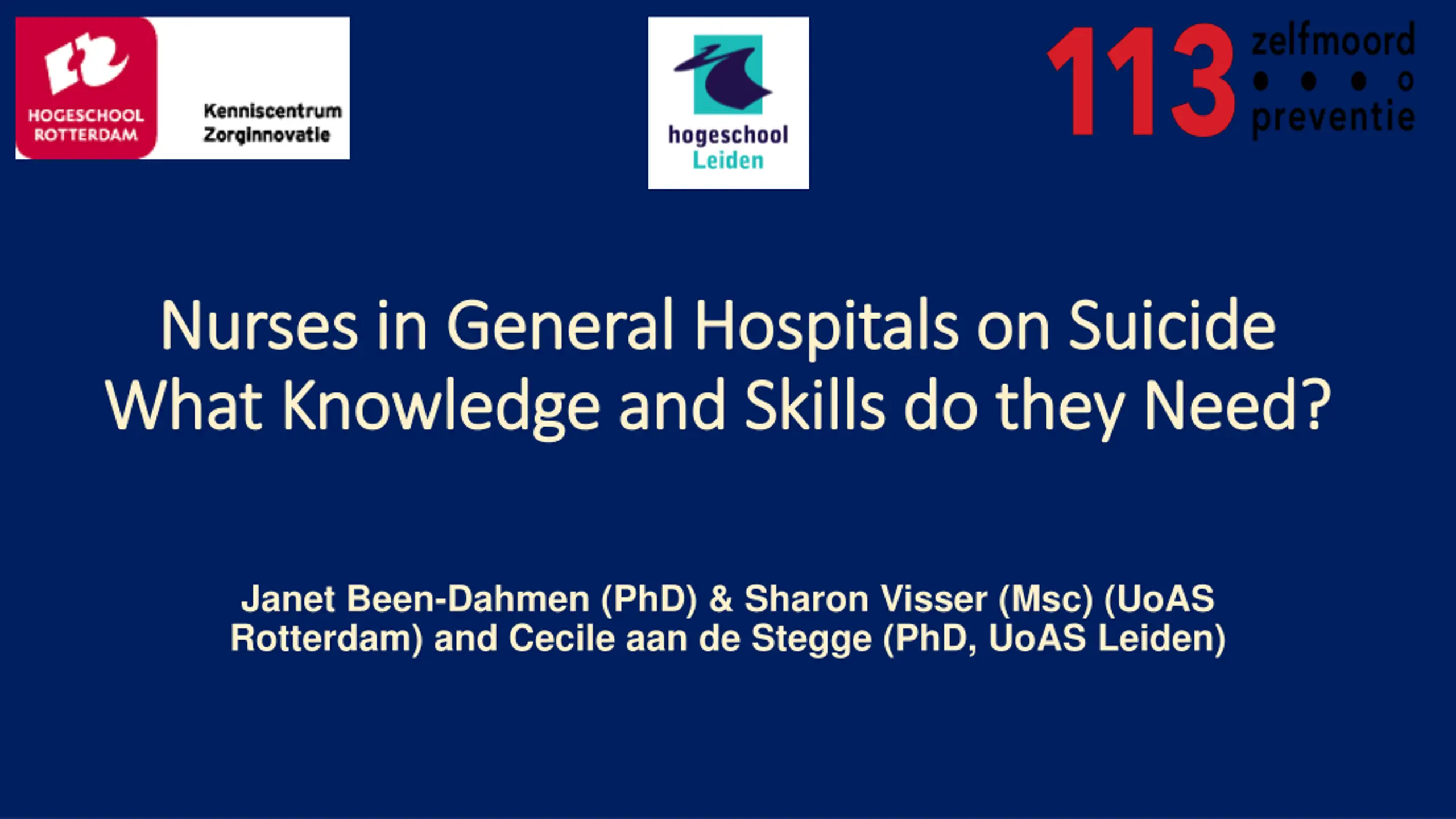 HOGESCHOOL ROTTERDAM

Kenniscentrum Zorginnovatie

hogeschool Leiden

113 zelfmoord preventie

Nurses in General Hospitals on Suicide What Knowledge and Skills do they Need?

Janet Been-Dahmen (PhD) & Sharon Visser (Msc) (UoAS Rotterdam) and Cecile aan de Stegge (PhD, UoAS Leiden)